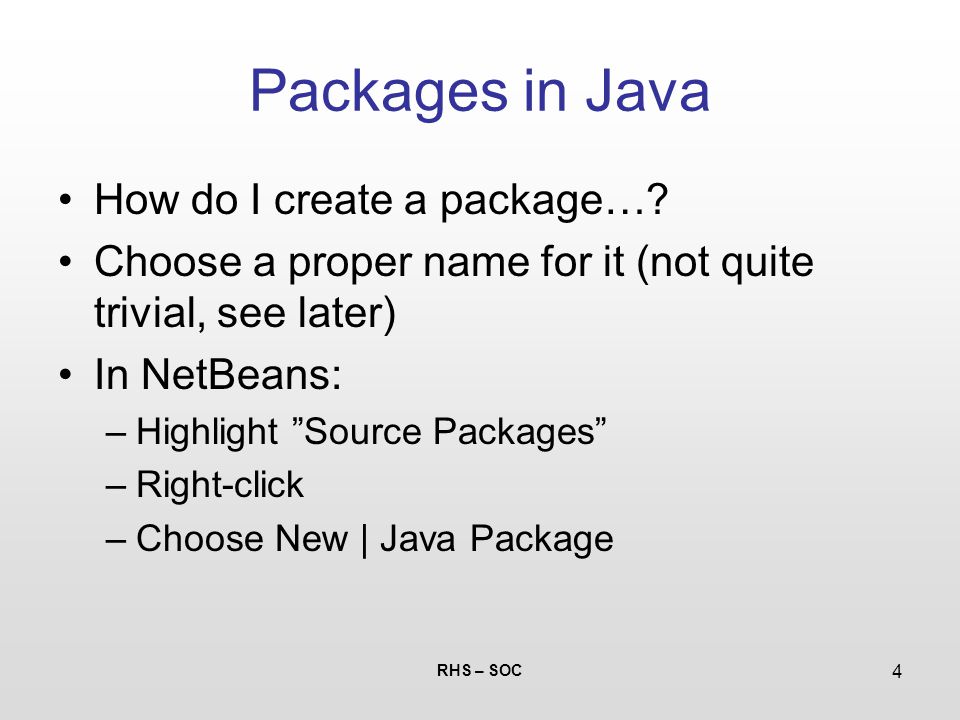 Packages in Java

• How do I create a package…?
• Choose a proper name for it (not quite trivial, see later)
• In NetBeans:
– Highlight ”Source Packages”
– Right-click
– Choose New | Java Package

RHS – SOC

4